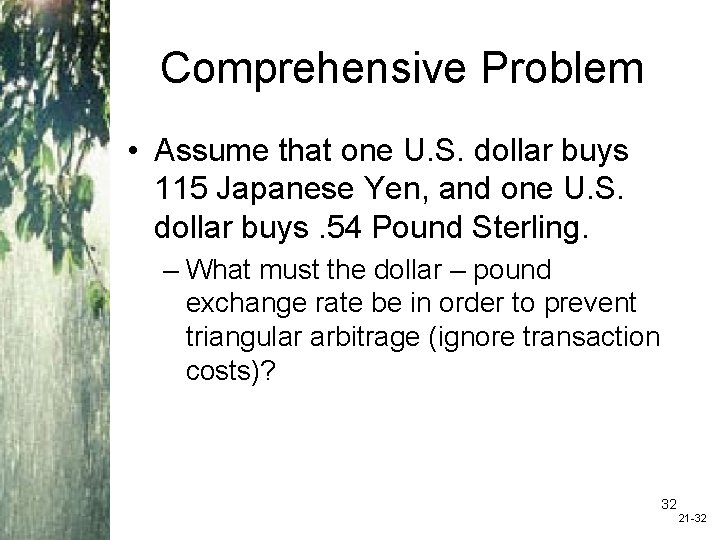 Comprehensive Problem

• Assume that one U.S. dollar buys 115 Japanese Yen, and one U.S. dollar buys .54 Pound Sterling.

– What must the dollar – pound exchange rate be in order to prevent triangular arbitrage (ignore transaction costs)?

32

21-32